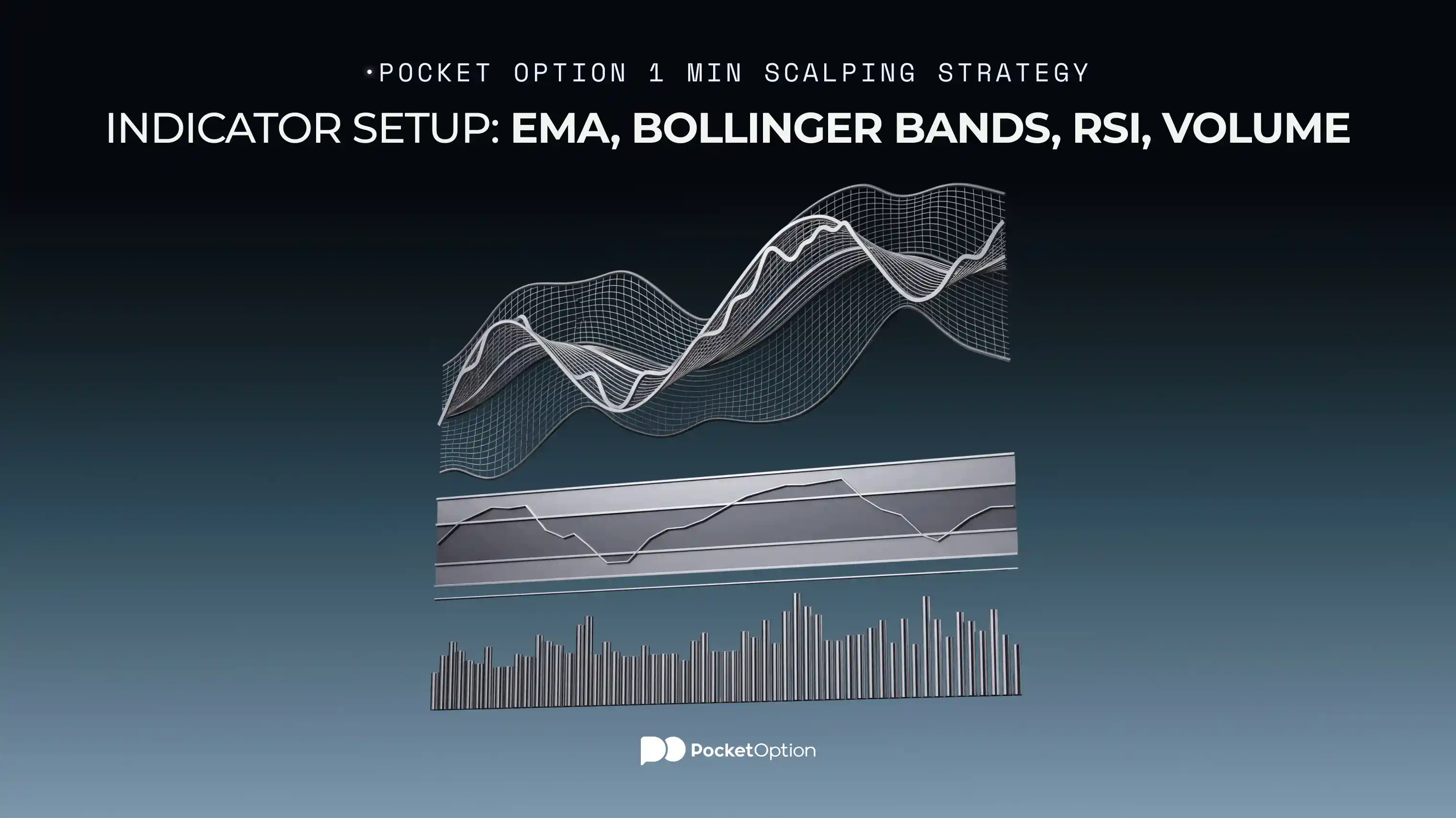 ·POCKET OPTION 1 MIN SCALPING STRATEGY

INDICATOR SETUP: EMA, BOLLINGER BANDS, RSI, VOLUME

PocketOption